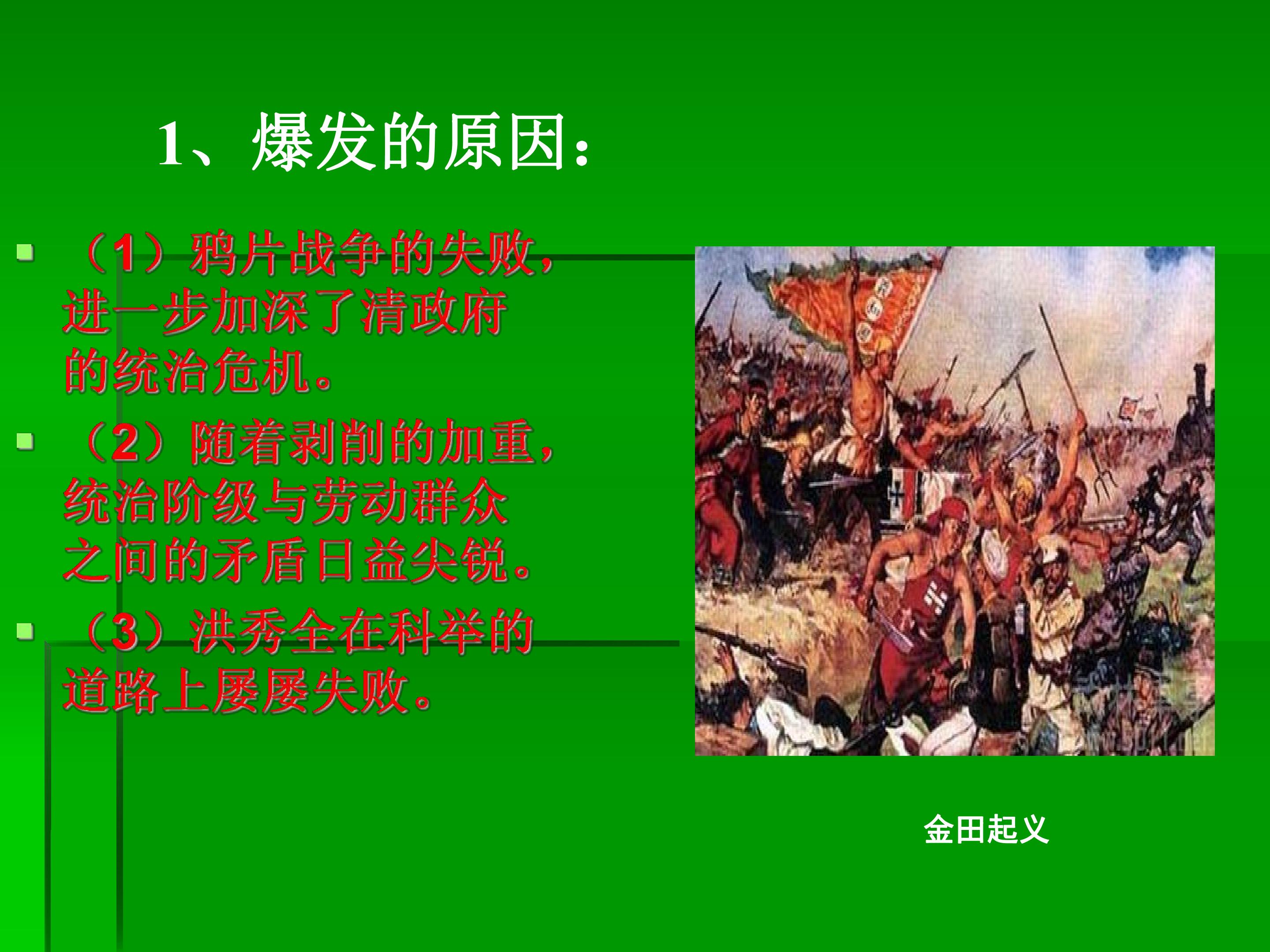 1、爆发的原因：

（1）鸦片战争的失败，进一步加深了清政府的统治危机。

（2）随着剥削的加重，统治阶级与劳动群众之间的矛盾日益尖锐。

（3）洪秀全在科举的道路上屡屡失败。

金田起义